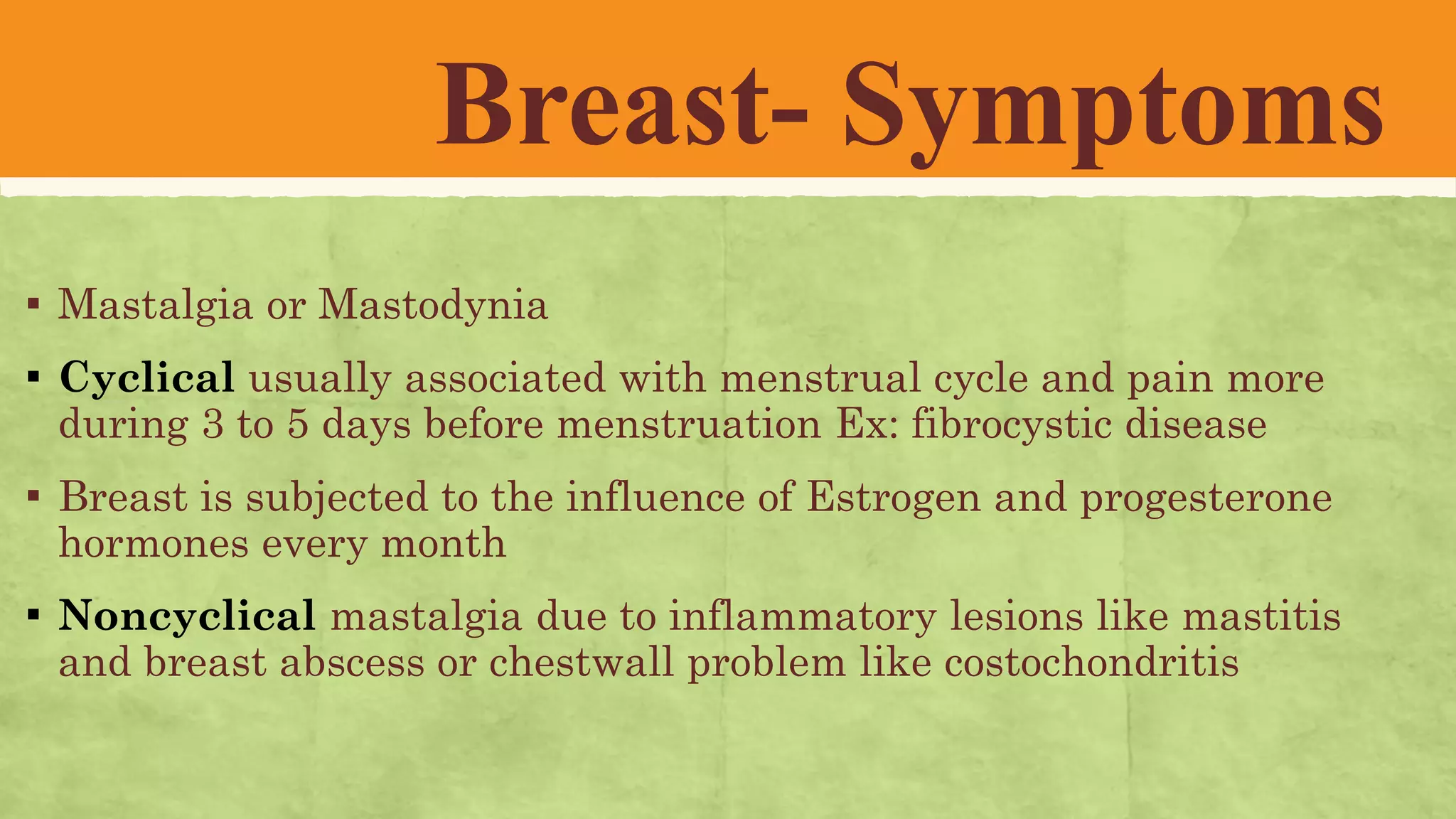 Breast- Symptoms

▪ Mastalgia or Mastodynia

▪ Cyclical usually associated with menstrual cycle and pain more during 3 to 5 days before menstruation Ex: fibrocystic disease

▪ Breast is subjected to the influence of Estrogen and progesterone hormones every month

▪ Noncyclical mastalgia due to inflammatory lesions like mastitis and breast abscess or chestwall problem like costochondritis